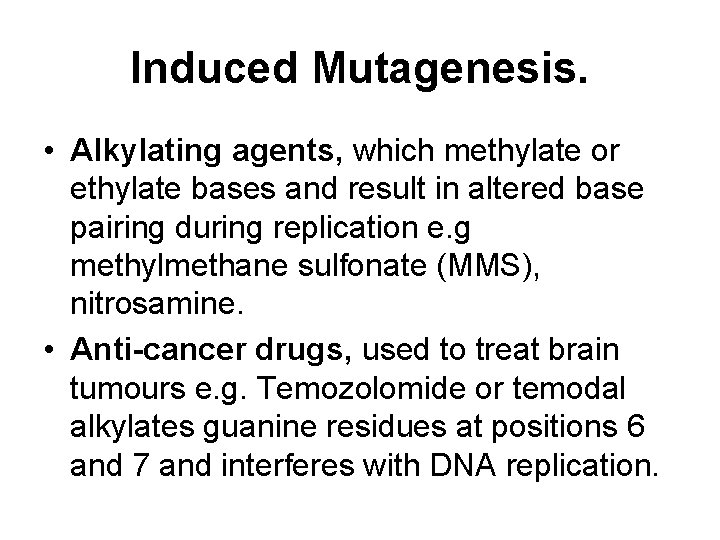 Induced Mutagenesis.

• Alkylating agents, which methylate or ethylate bases and result in altered base pairing during replication e.g methylmethane sulfonate (MMS), nitrosamine.

• Anti-cancer drugs, used to treat brain tumours e.g. Temozolomide or temodal alkylates guanine residues at positions 6 and 7 and interferes with DNA replication.